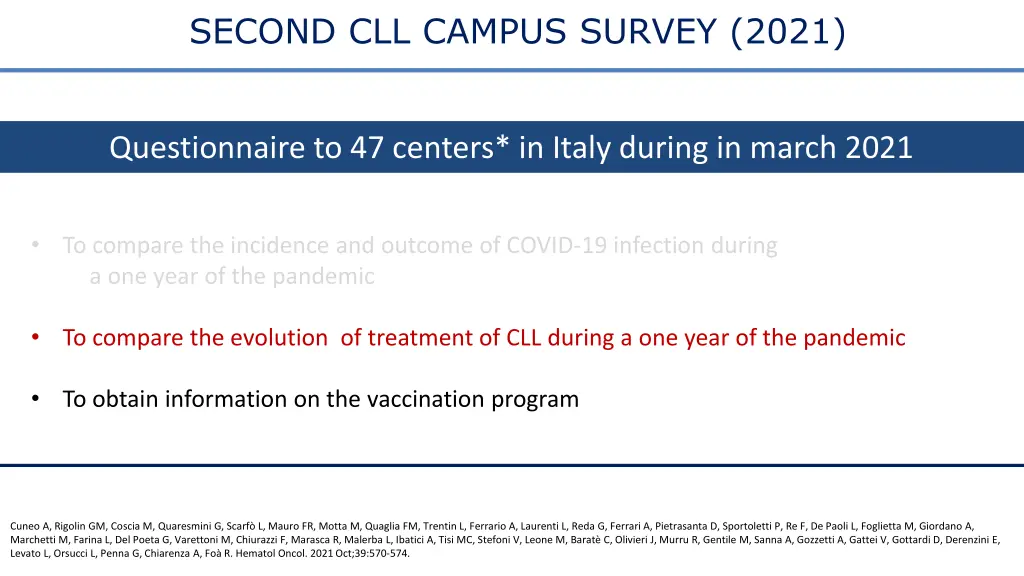 SECOND CLL CAMPUS SURVEY (2021)

Questionnaire to 47 centers* in Italy during in march 2021

• To compare the incidence and outcome of COVID-19 infection during a one year of the pandemic

• To compare the evolution of treatment of CLL during a one year of the pandemic

• To obtain information on the vaccination program

Cuneo A, Rigolin GM, Coscia M, Quaresmini G, Scarfò L, Mauro FR, Motta M, Quaglia FM, Trentin L, Ferrario A, Laurenti L, Reda G, Ferrari A, Pietrasanta D, Sportoletti P, Re F, De Paoli L, Foglietta M, Giordano A, Marchetti M, Farina L, Del Poeta G, Varettoni M, Chiurazzi F, Marasca R, Malerba L, Ibatici A, Tisi MC, Stefoni V, Leone M, Baratè C, Olivieri J, Murru R, Gentile M, Sanna A, Gozzetti A, Gattei V, Gottardi D, Derenzini E, Levato L, Orsucci L, Penna G, Chiarenza A, Foà R. Hematol Oncol. 2021 Oct;39:570-574.